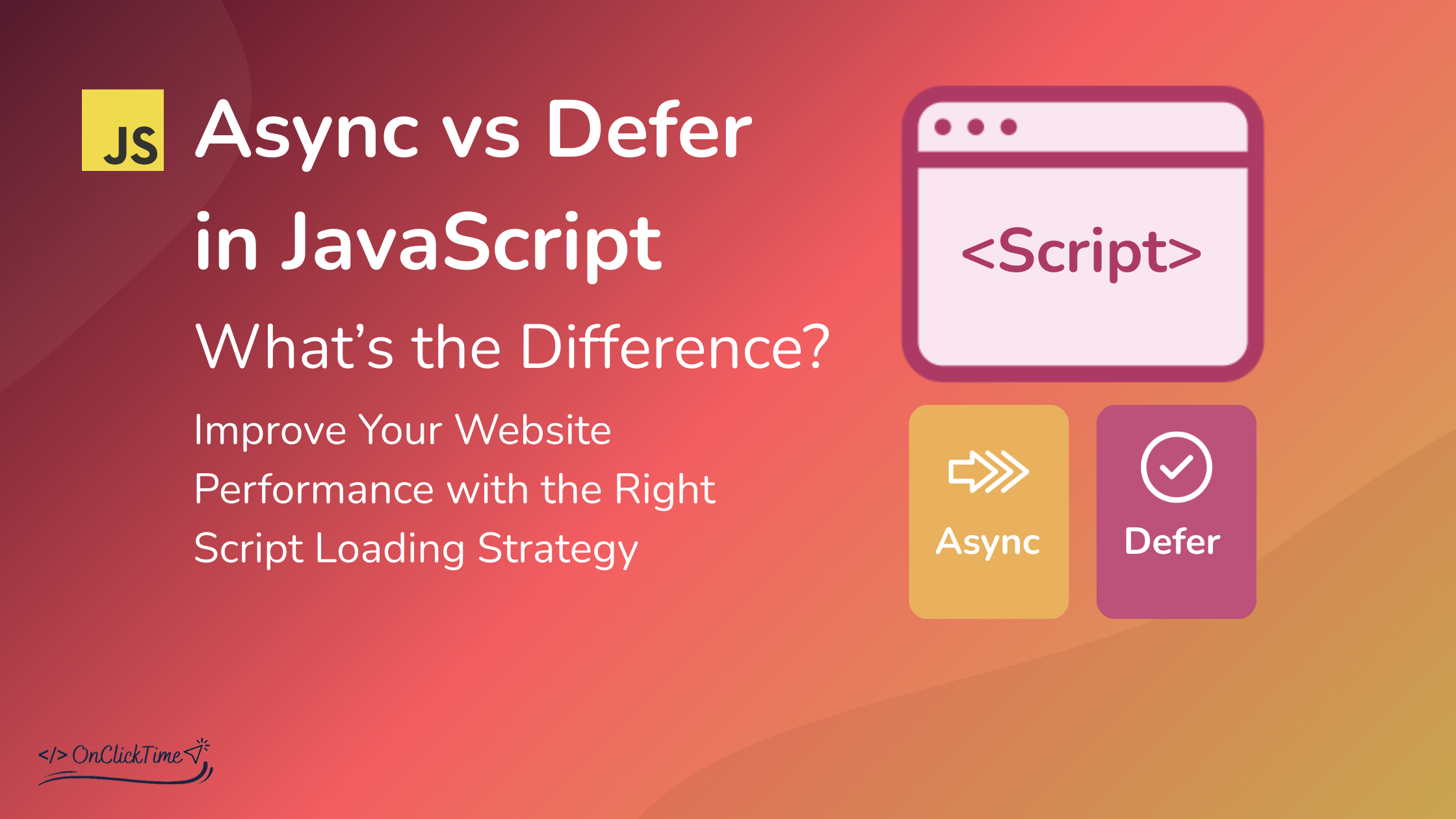 JS

Async vs Defer in JavaScript

What's the Difference?

Improve Your Website Performance with the Right Script Loading Strategy

<Script>

Async

Defer

</> OnClickTime